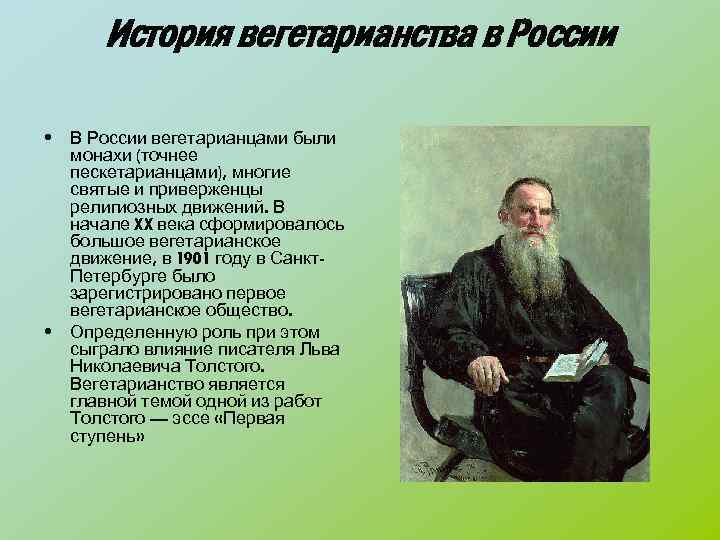 История вегетарианства в России

• В России вегетарианцами были монахи (точнее пескетарианцами), многие святые и приверженцы религиозных движений. В начале XX века сформировалось большое вегетарианское движение, в 1901 году в Санкт-Петербурге было зарегистрировано первое вегетарианское общество.

• Определенную роль при этом сыграло влияние писателя Льва Николаевича Толстого. Вегетарианство является главной темой одной из работ Толстого — эссе «Первая ступень»